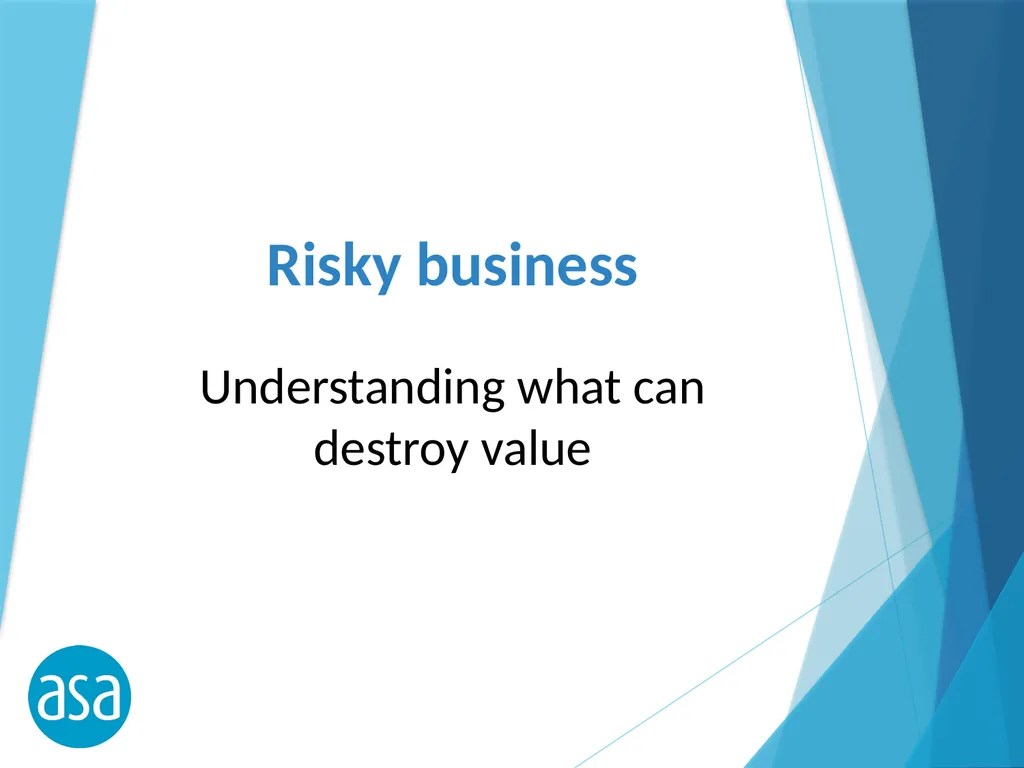 Risky business

Understanding what can destroy value

asa